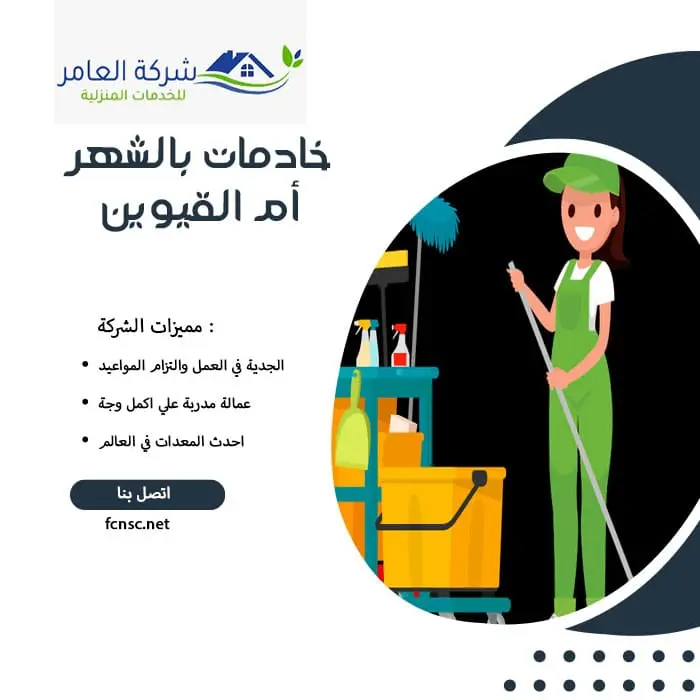 شركة العامر
للخدمات المنزلية

خادمات بالشهر
أم القيوين

مميزات الشركة :

• الجدية في العمل والتزام المواعيد

• عمالة مدربة علي اكمل وجة

• احدث المعدات في العالم

اتصل بنا

fcnsc.net